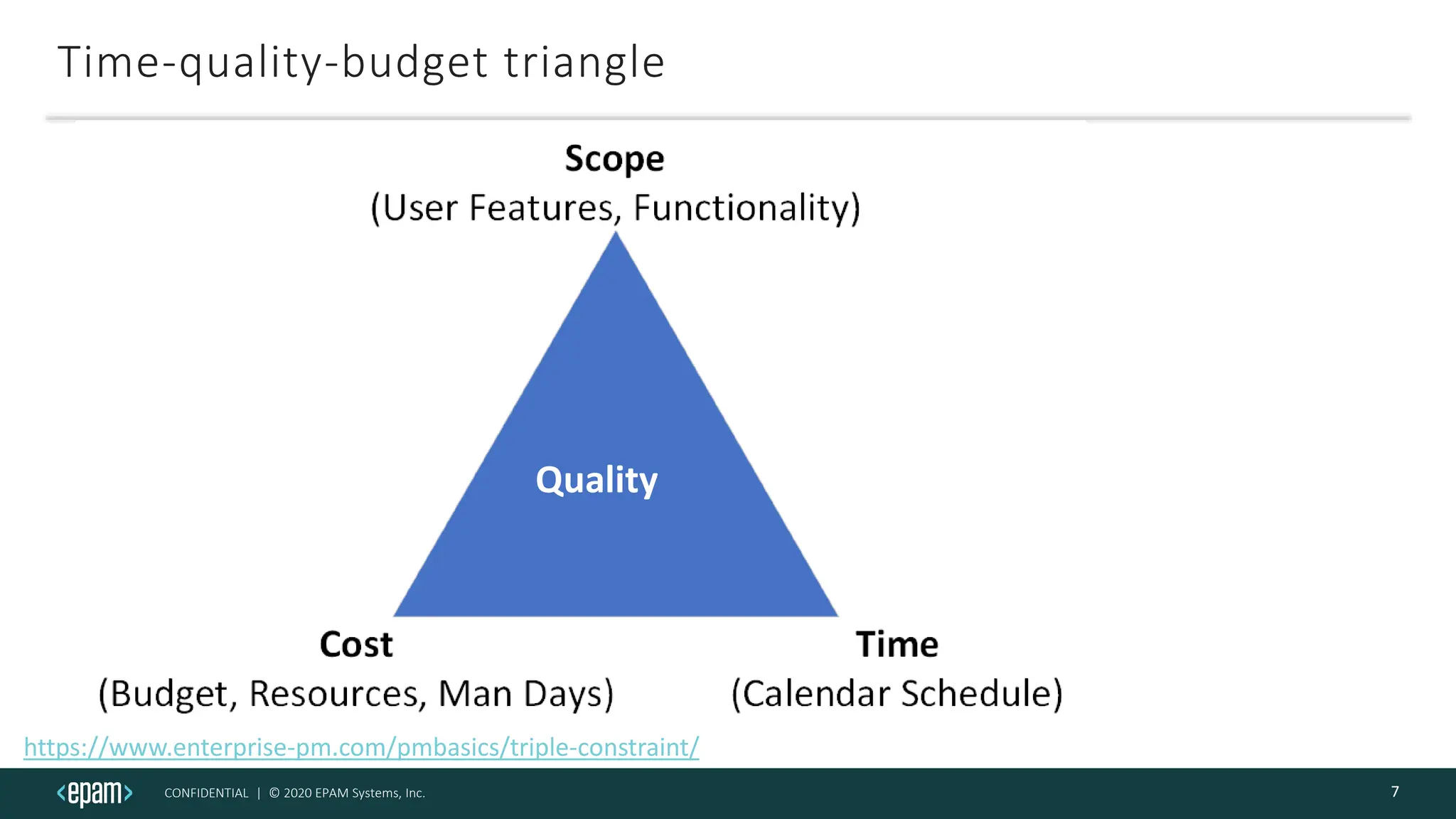 Time-quality-budget triangle

Scope
(User Features, Functionality)

Quality

Cost
(Budget, Resources, Man Days)

Time
(Calendar Schedule)

https://www.enterprise-pm.com/pmbasics/triple-constraint/

<epam> CONFIDENTIAL | © 2020 EPAM Systems, Inc.

7